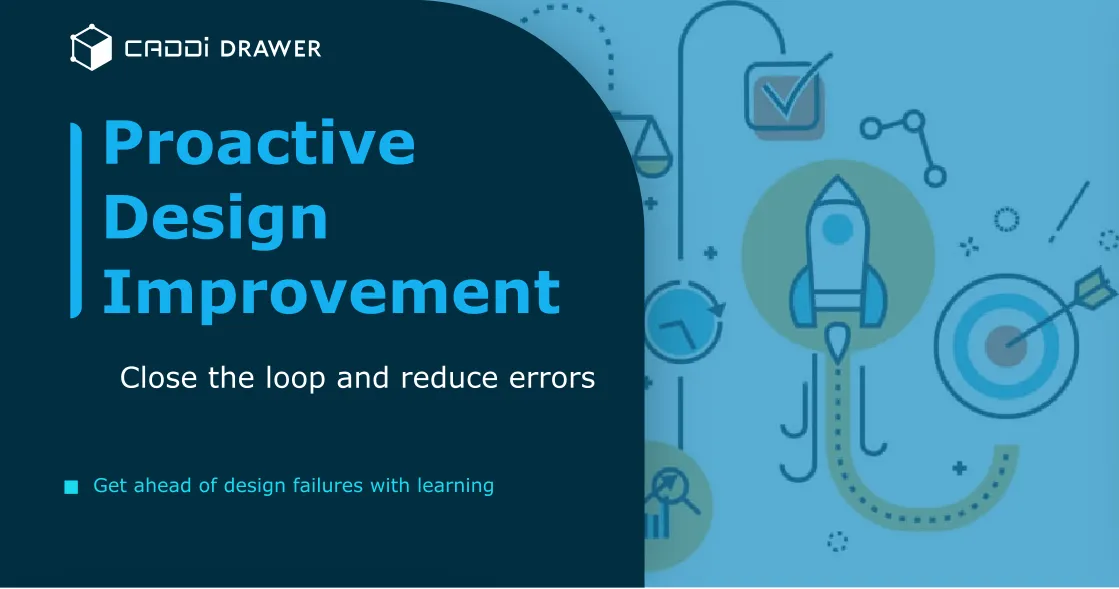 CADDi DRAWER

Proactive Design Improvement

Close the loop and reduce errors

Get ahead of design failures with learning